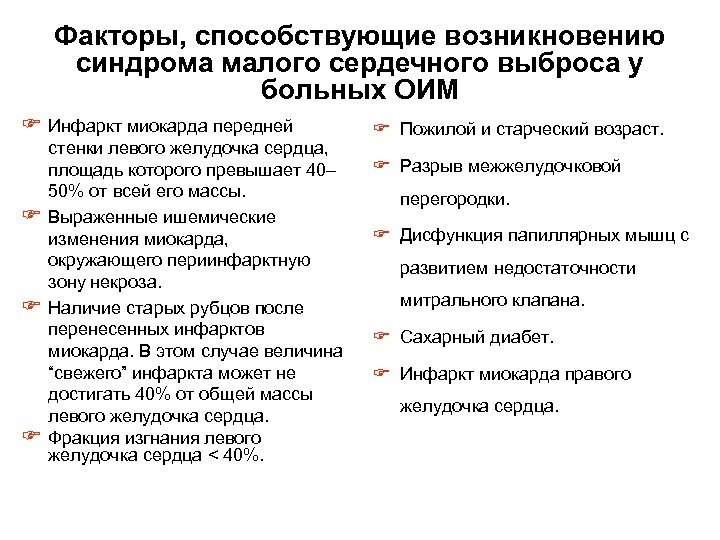 Факторы, способствующие возникновению синдрома малого сердечного выброса у больных ОИМ

☞ Инфаркт миокарда передней стенки левого желудочка сердца, площадь которого превышает 40–50% от всей его массы.

☞ Выраженные ишемические изменения миокарда, окружающего периинфарктную зону некроза.

☞ Наличие старых рубцов после перенесенных инфарктов миокарда. В этом случае величина "свежего" инфаркта может не достигать 40% от общей массы левого желудочка сердца.

☞ Фракция изгнания левого желудочка сердца < 40%.

☞ Пожилой и старческий возраст.

☞ Разрыв межжелудочковой перегородки.

☞ Дисфункция папиллярных мышц с развитием недостаточности митрального клапана.

☞ Сахарный диабет.

☞ Инфаркт миокарда правого желудочка сердца.